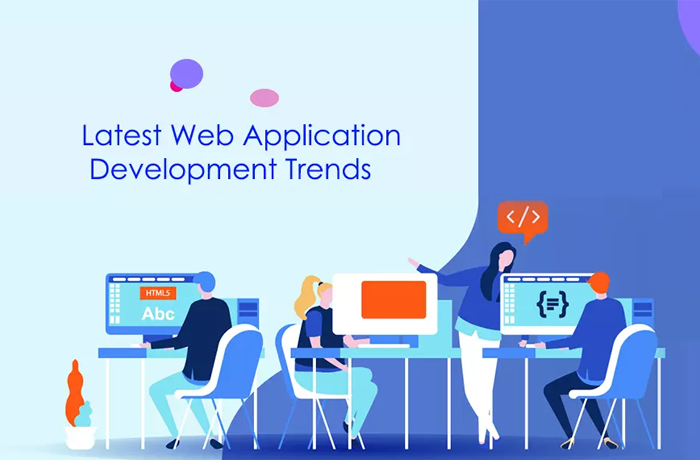 Latest Web Application Development Trends

</>

HTML5

Abc

{=}